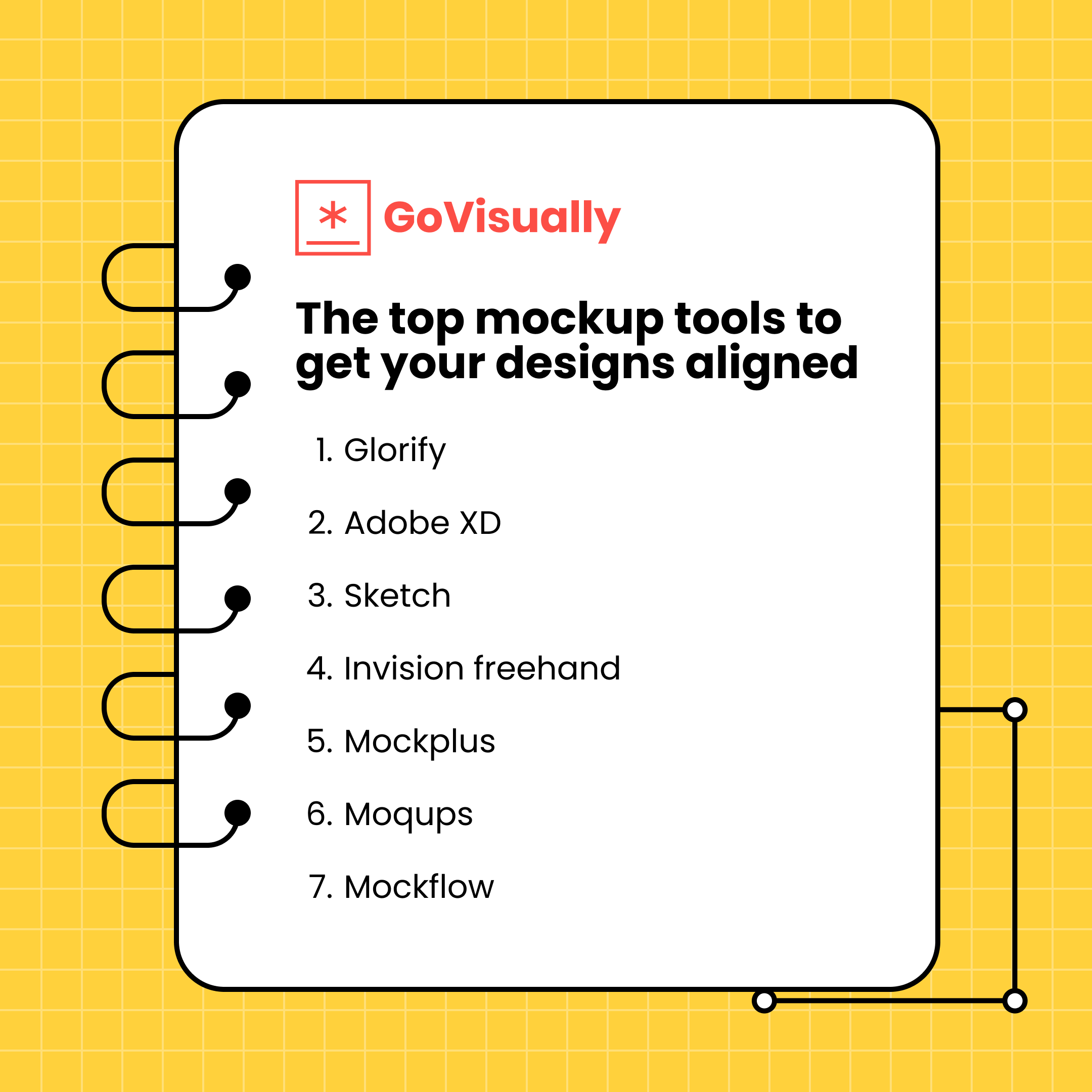 GoVisually

The top mockup tools to get your designs aligned

1. Glorify
2. Adobe XD
3. Sketch
4. Invision freehand
5. Mockplus
6. Moqups
7. Mockflow